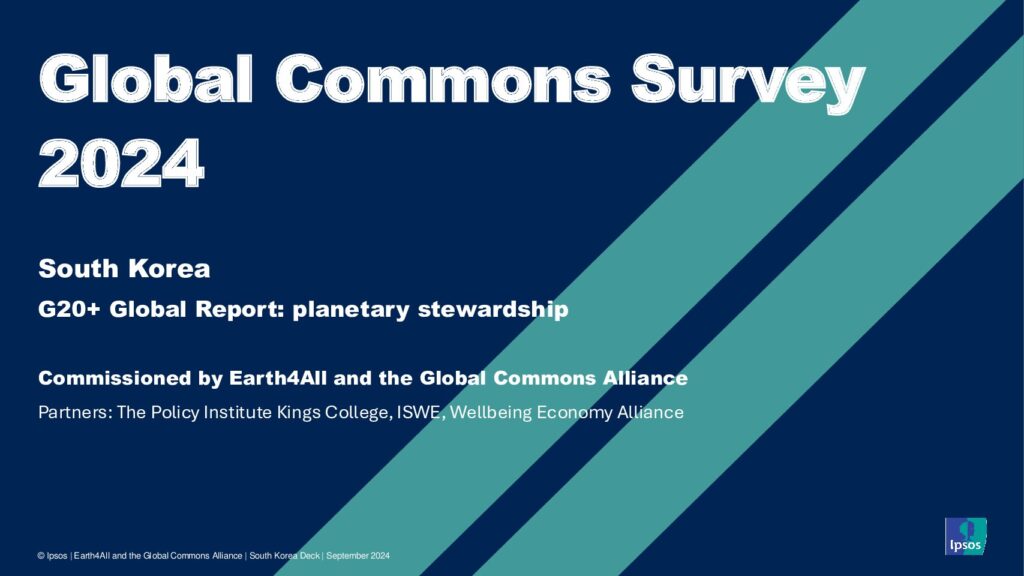 Global Commons Survey 2024

South Korea

G20+ Global Report: planetary stewardship

Commissioned by Earth4All and the Global Commons Alliance

Partners: The Policy Institute Kings College, ISWE, Wellbeing Economy Alliance

© Ipsos | Earth4All and the Global Commons Alliance | South Korea Deck | September 2024

Ipsos